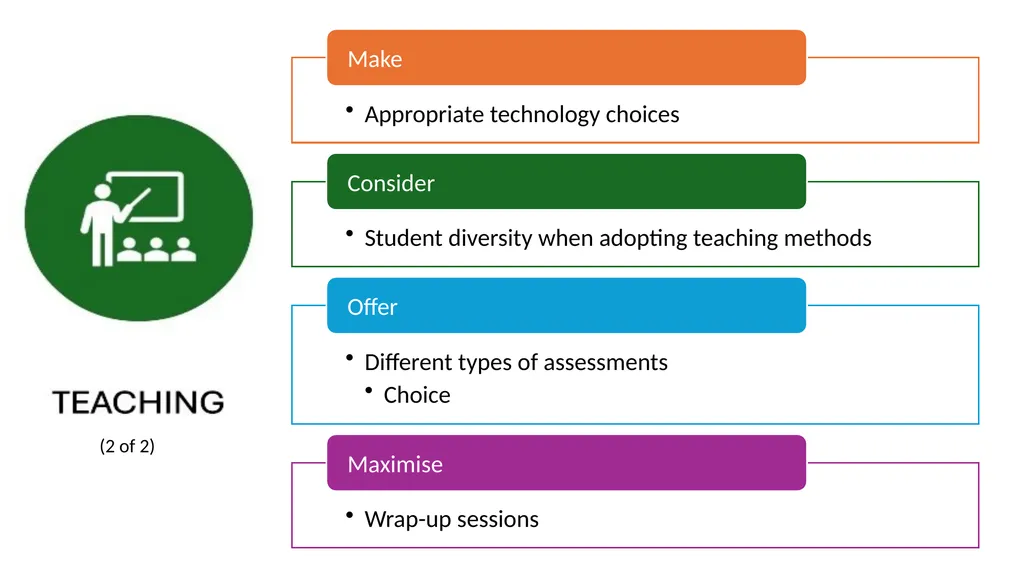 TEACHING

(2 of 2)

Make

• Appropriate technology choices

Consider

• Student diversity when adopting teaching methods

Offer

• Different types of assessments
  • Choice

Maximise

• Wrap-up sessions